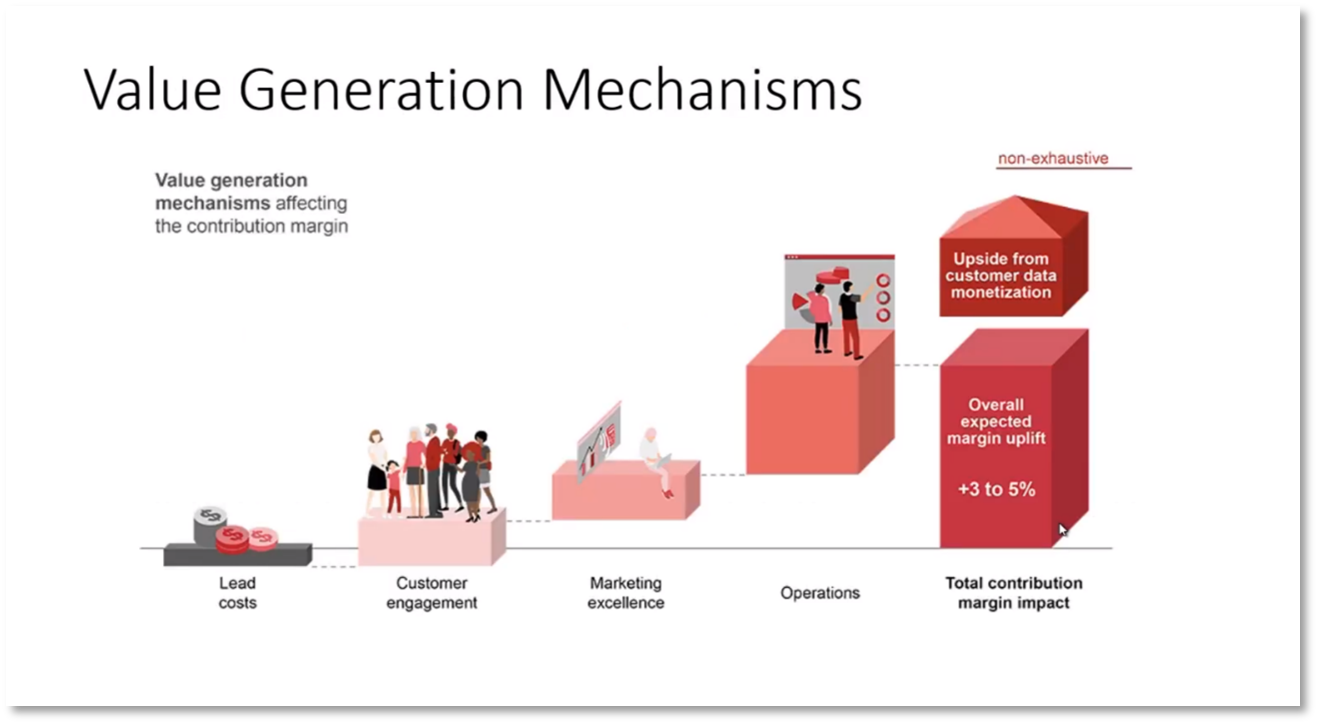 Value Generation Mechanisms

Value generation mechanisms affecting the contribution margin

non-exhaustive

Upside from customer data monetization

Overall expected margin uplift

+3 to 5%

Lead costs

Customer engagement

Marketing excellence

Operations

Total contribution margin impact